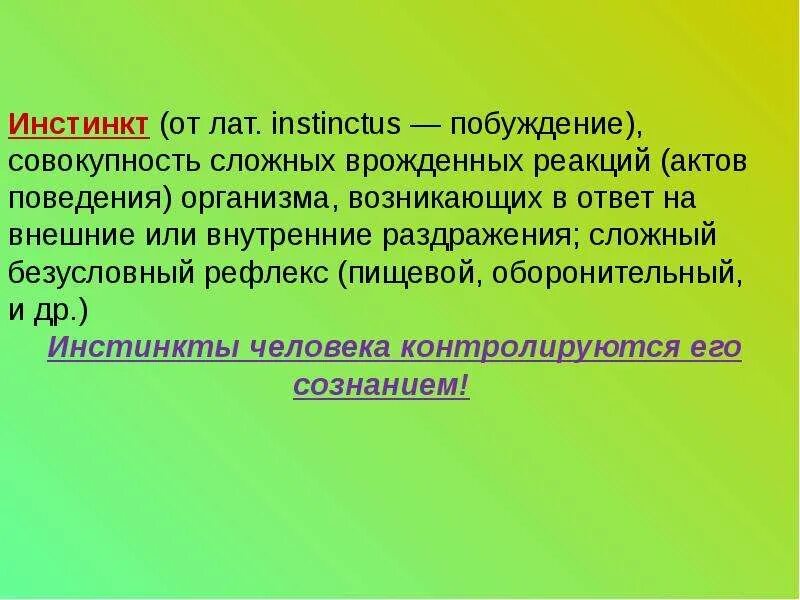 Инстинкт (от лат. instinctus — побуждение), совокупность сложных врожденных реакций (актов поведения) организма, возникающих в ответ на внешние или внутренние раздражения; сложный безусловный рефлекс (пищевой, оборонительный, и др.)

Инстинкты человека контролируются его сознанием!